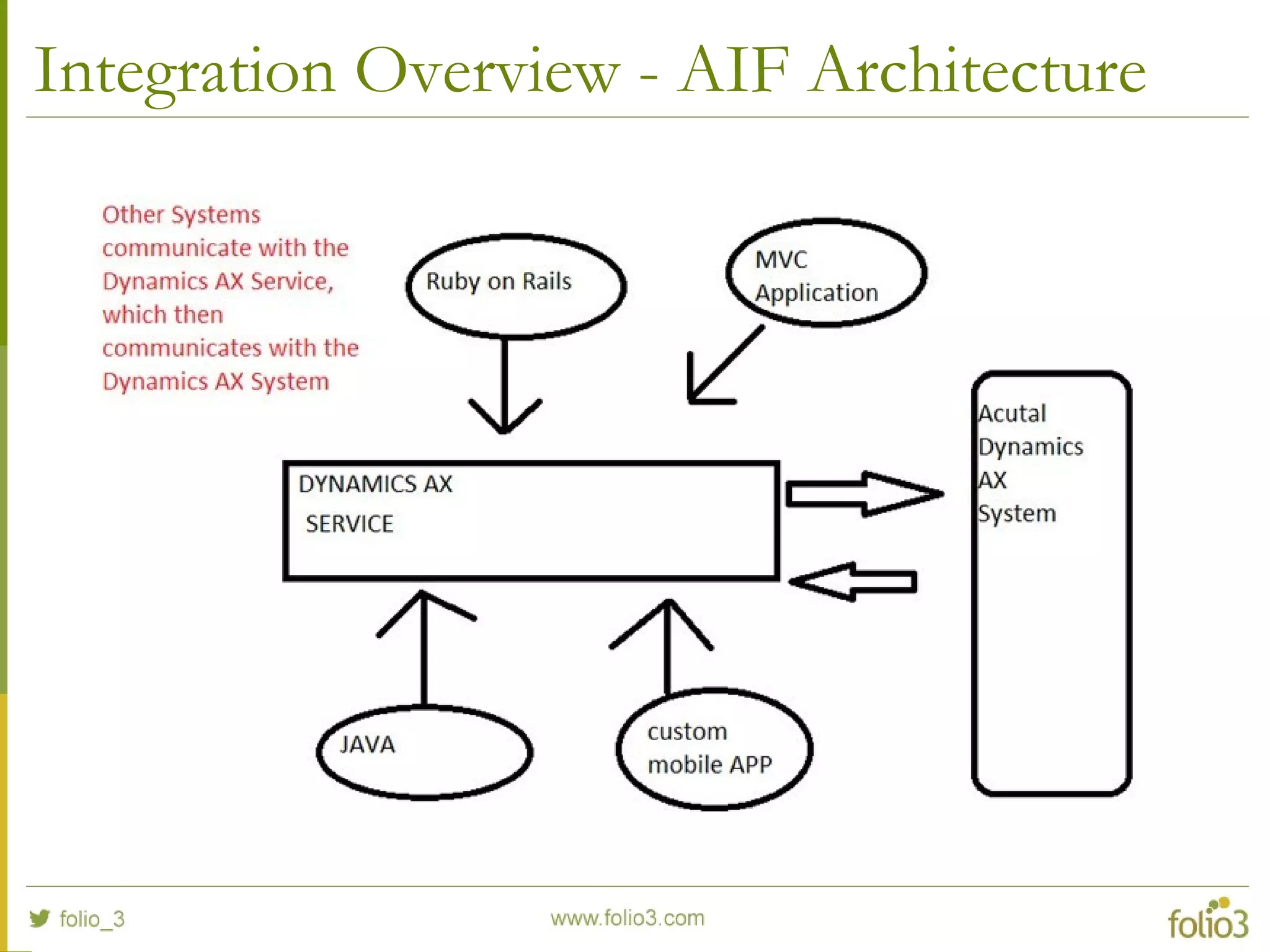 Integration Overview - AIF Architecture

Other Systems communicate with the Dynamics AX Service, which then communicates with the Dynamics AX System

Ruby on Rails

MVC Application

DYNAMICS AX
SERVICE

Acutal Dynamics AX System

JAVA

custom mobile APP

folio_3

www.folio3.com

folio3